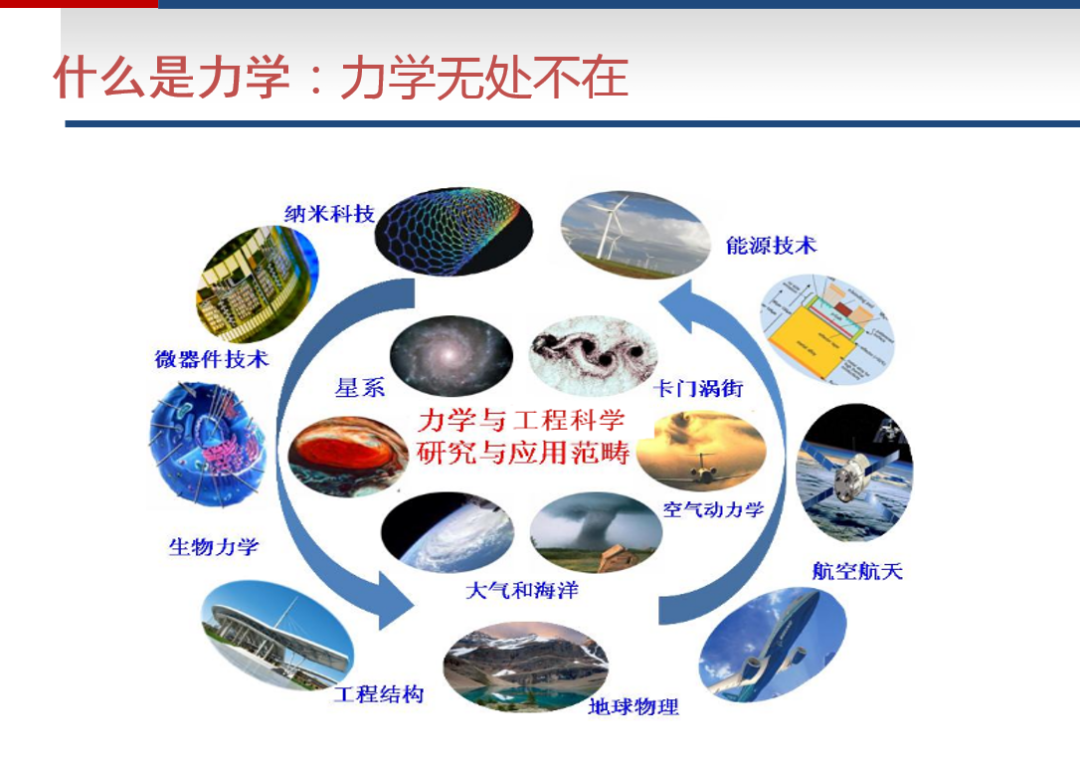 什么是力学：力学无处不在

纳米科技

能源技术

微器件技术

星系

卡门涡街

力学与工程科学
研究与应用范畴

空气动力学

生物力学

大气和海洋

航空航天

工程结构

地球物理